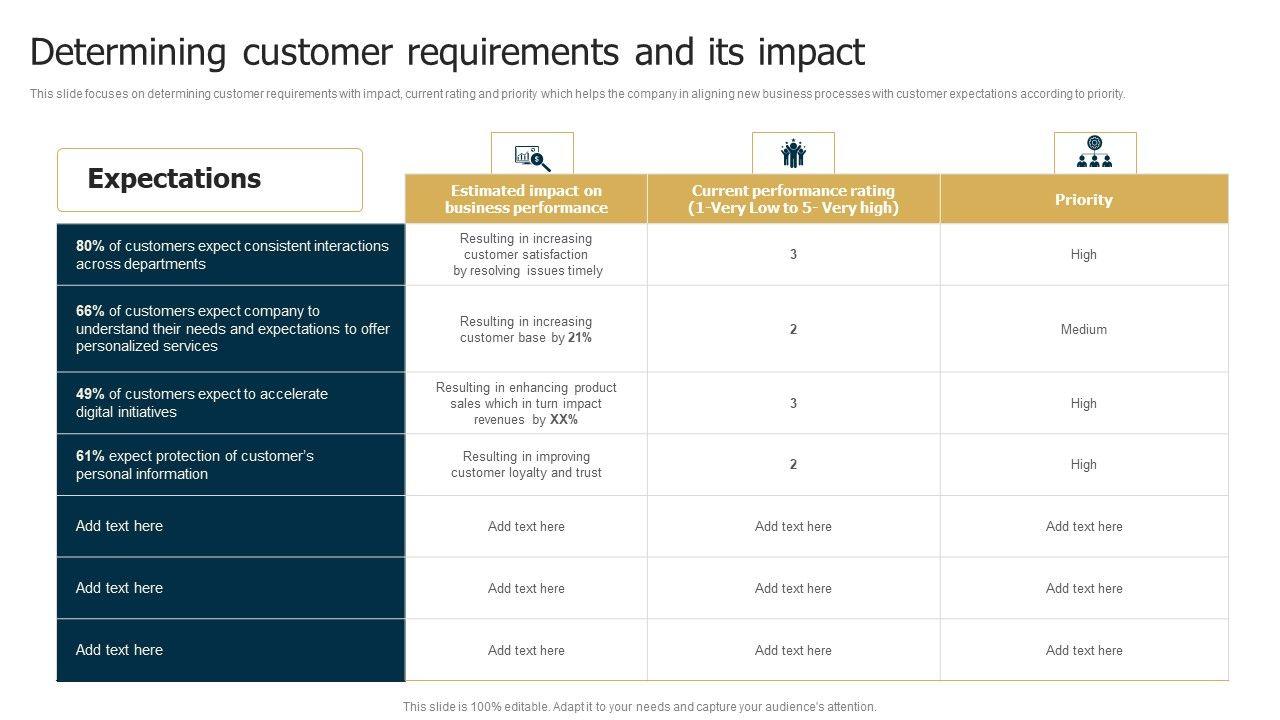 Determining customer requirements and its impact

This slide focuses on determining customer requirements with impact, current rating and priority which helps the company in aligning new business processes with customer expectations according to priority.

| Expectations | Estimated impact on business performance | Current performance rating (1-Very Low to 5- Very high) | Priority |
|---|---|---|---|
| 80% of customers expect consistent interactions across departments | Resulting in increasing customer satisfaction by resolving issues timely | 3 | High |
| 66% of customers expect company to understand their needs and expectations to offer personalized services | Resulting in increasing customer base by 21% | 2 | Medium |
| 49% of customers expect to accelerate digital initiatives | Resulting in enhancing product sales which in turn impact revenues by XX% | 3 | High |
| 61% expect protection of customer's personal information | Resulting in improving customer loyalty and trust | 2 | High |
| Add text here | Add text here | Add text here | Add text here |
| Add text here | Add text here | Add text here | Add text here |
| Add text here | Add text here | Add text here | Add text here |

This slide is 100% editable. Adapt it to your needs and capture your audience's attention.